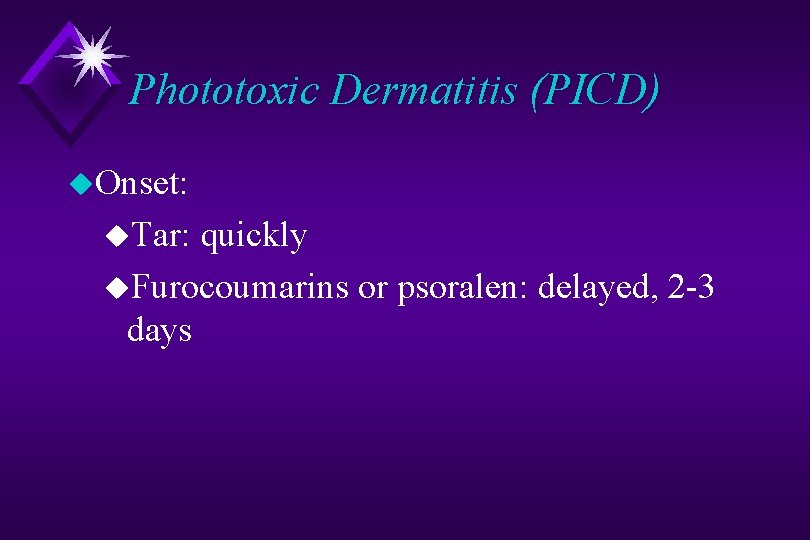 Phototoxic Dermatitis (PICD)

Onset:

Tar: quickly

Furocoumarins or psoralen: delayed, 2-3 days